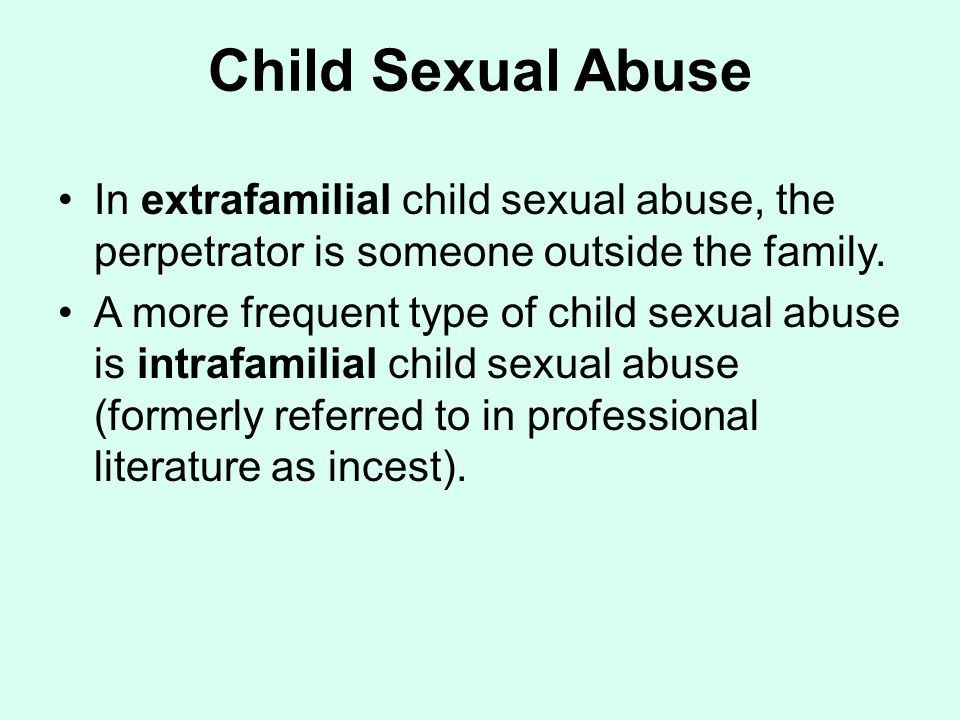 Child Sexual Abuse

• In extrafamilial child sexual abuse, the perpetrator is someone outside the family.

• A more frequent type of child sexual abuse is intrafamilial child sexual abuse (formerly referred to in professional literature as incest).